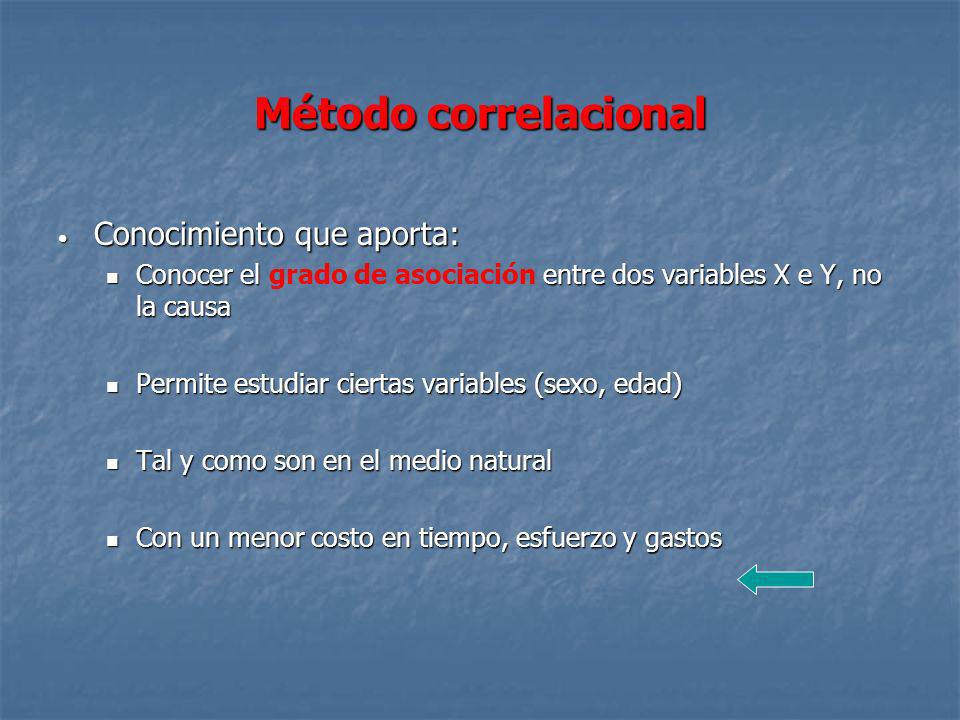 Método correlacional

• Conocimiento que aporta:
 ▪ Conocer el grado de asociación entre dos variables X e Y, no la causa

 ▪ Permite estudiar ciertas variables (sexo, edad)

 ▪ Tal y como son en el medio natural

 ▪ Con un menor costo en tiempo, esfuerzo y gastos